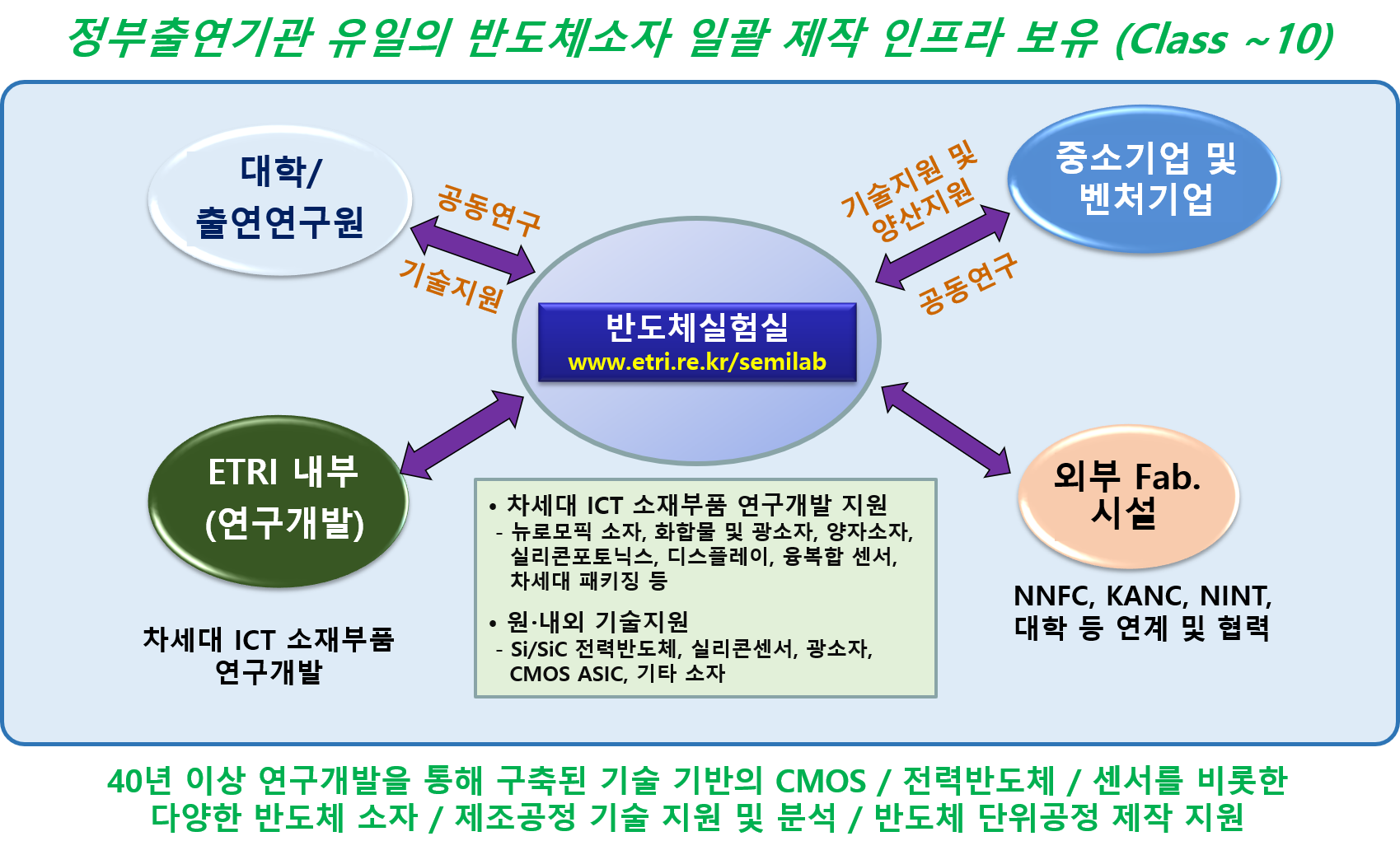 정부출연기관 유일의 반도체소자 일괄 제작 인프라 보유 (Class ~10)

대학/
출연연구원

공동연구

기술지원

기술지원 및
양산지원

공동연구

중소기업 및
벤처기업

반도체실험실
www.etri.re.kr/semilab

ETRI 내부
(연구개발)

차세대 ICT 소재부품
연구개발

• 차세대 ICT 소재부품 연구개발 지원
- 뉴로모픽 소자, 화합물 및 광소자, 양자소자, 실리콘포토닉스, 디스플레이, 융복합 센서, 차세대 패키징 등

• 원·내외 기술지원
- Si/SiC 전력반도체, 실리콘센서, 광소자, CMOS ASIC, 기타 소자

외부 Fab.
시설

NNFC, KANC, NINT,
대학 등 연계 및 협력

40년 이상 연구개발을 통해 구축된 기술 기반의 CMOS / 전력반도체 / 센서를 비롯한
다양한 반도체 소자 / 제조공정 기술 지원 및 분석 / 반도체 단위공정 제작 지원